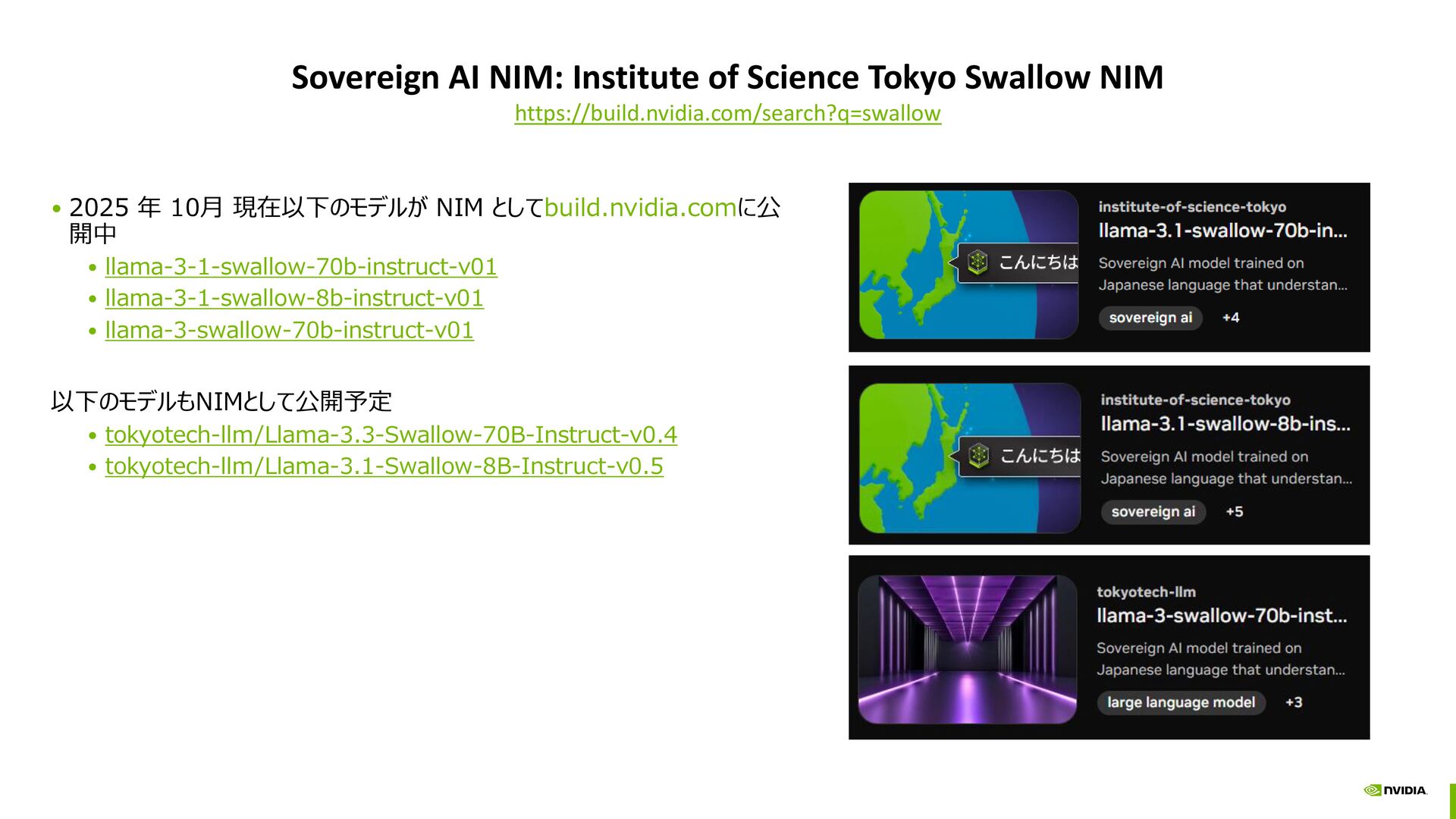 Sovereign AI NIM: Institute of Science Tokyo Swallow NIM
https://build.nvidia.com/search?q=swallow

• 2025 年 10月 現在以下のモデルが NIM としてbuild.nvidia.comに公開中
  • llama-3-1-swallow-70b-instruct-v01
  • llama-3-1-swallow-8b-instruct-v01
  • llama-3-swallow-70b-instruct-v01

以下のモデルもNIMとして公開予定
  • tokyotech-llm/Llama-3.3-Swallow-70B-Instruct-v0.4
  • tokyotech-llm/Llama-3.1-Swallow-8B-Instruct-v0.5

こんにちは
institute-of-science-tokyo
llama-3.1-swallow-70b-in...
Sovereign AI model trained on Japanese language that understan...
sovereign ai +4

こんにちは
institute-of-science-tokyo
llama-3.1-swallow-8b-ins...
Sovereign AI model trained on Japanese language that understan...
sovereign ai +5

tokyotech-llm
llama-3-swallow-70b-inst...
Sovereign AI model trained on Japanese language that understan...
large language model +3

NVIDIA.